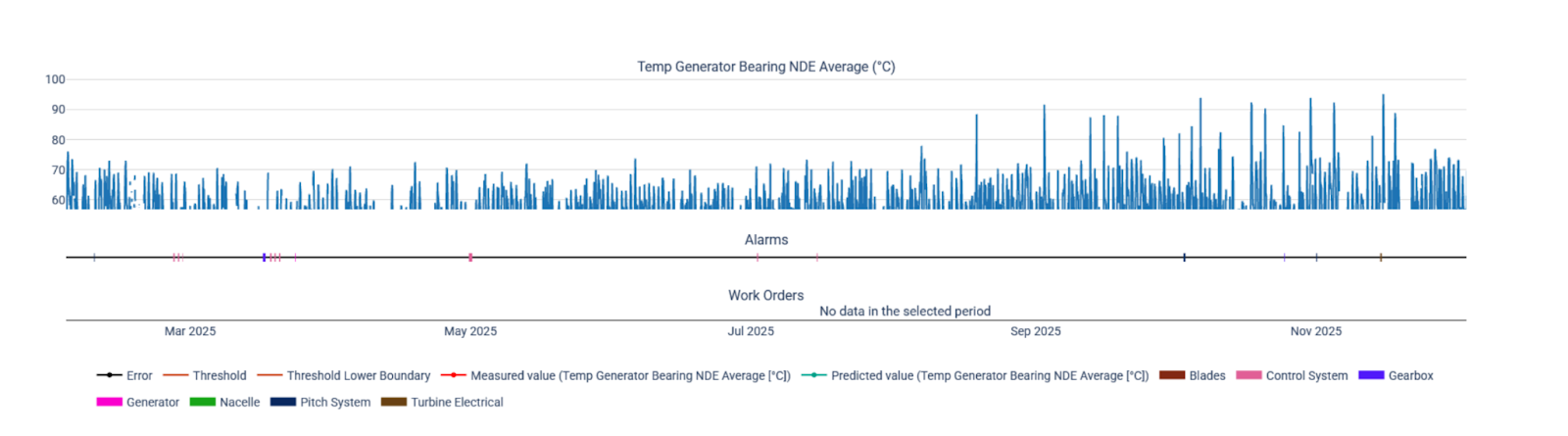 Temp Generator Bearing NDE Average (°C)

100
90
80
70
60

Alarms

Work Orders
No data in the selected period

Mar 2025
May 2025
Jul 2025
Sep 2025
Nov 2025

Error
Threshold
Threshold Lower Boundary
Measured value (Temp Generator Bearing NDE Average [°C])
Predicted value (Temp Generator Bearing NDE Average [°C])
Blades
Control System
Gearbox
Generator
Nacelle
Pitch System
Turbine Electrical